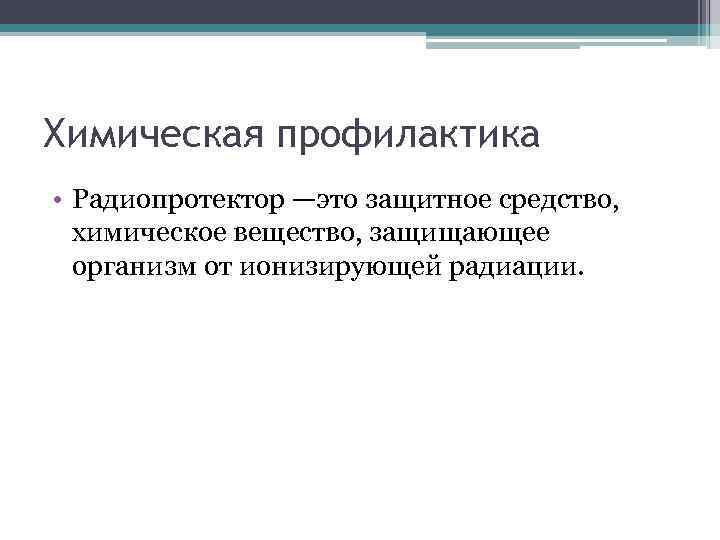 Химическая профилактика

• Радиопротектор —это защитное средство, химическое вещество, защищающее организм от ионизирующей радиации.